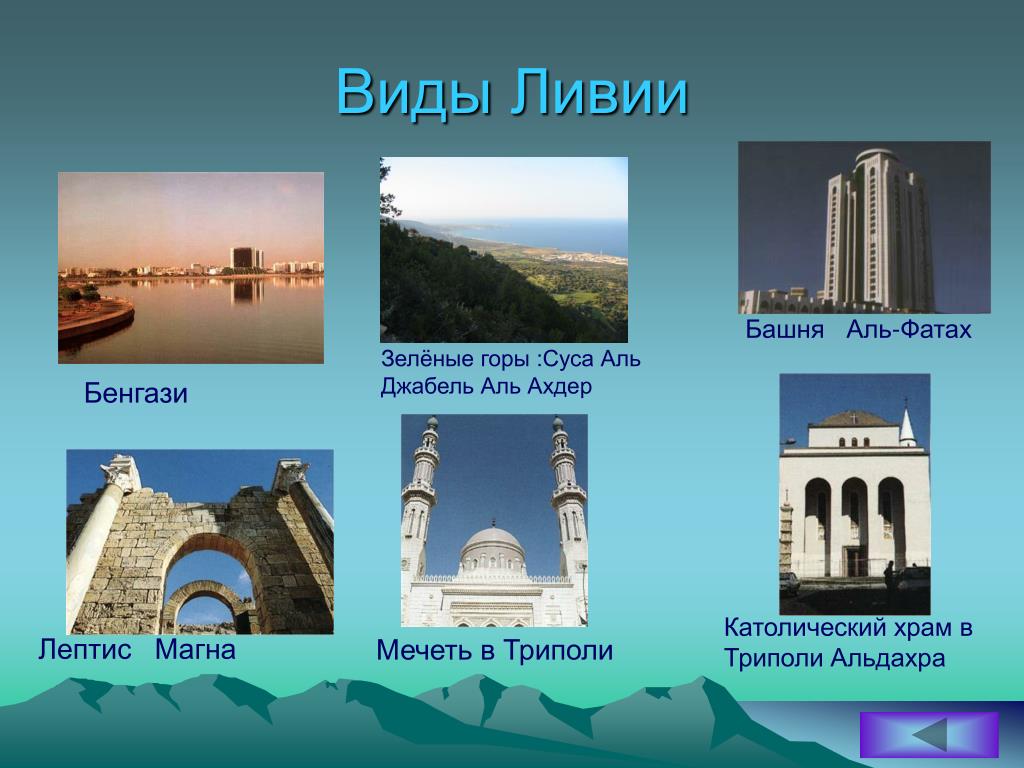 Виды Ливии

Бенгази

Зелёные горы :Суса Аль Джабель Аль Ахдер

Башня Аль-Фатах

Лептис Магна

Мечеть в Триполи

Католический храм в Триполи Альдахра